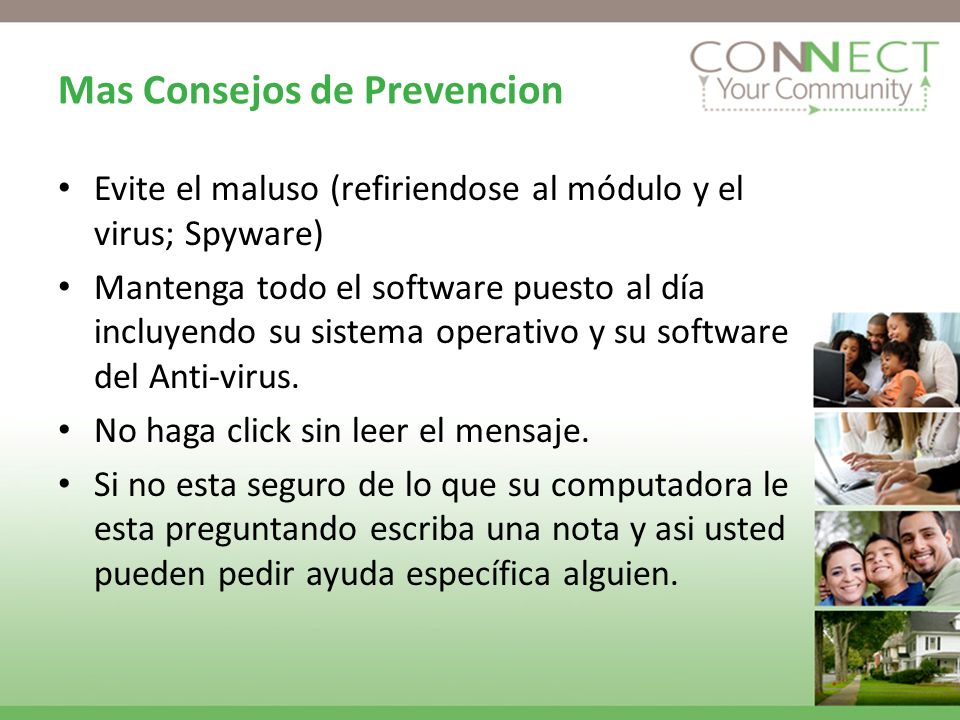 Mas Consejos de Prevencion

CONNECT
Your Community

• Evite el maluso (refiriendose al módulo y el virus; Spyware)
• Mantenga todo el software puesto al día incluyendo su sistema operativo y su software del Anti-virus.
• No haga click sin leer el mensaje.
• Si no esta seguro de lo que su computadora le esta preguntando escriba una nota y asi usted pueden pedir ayuda específica alguien.